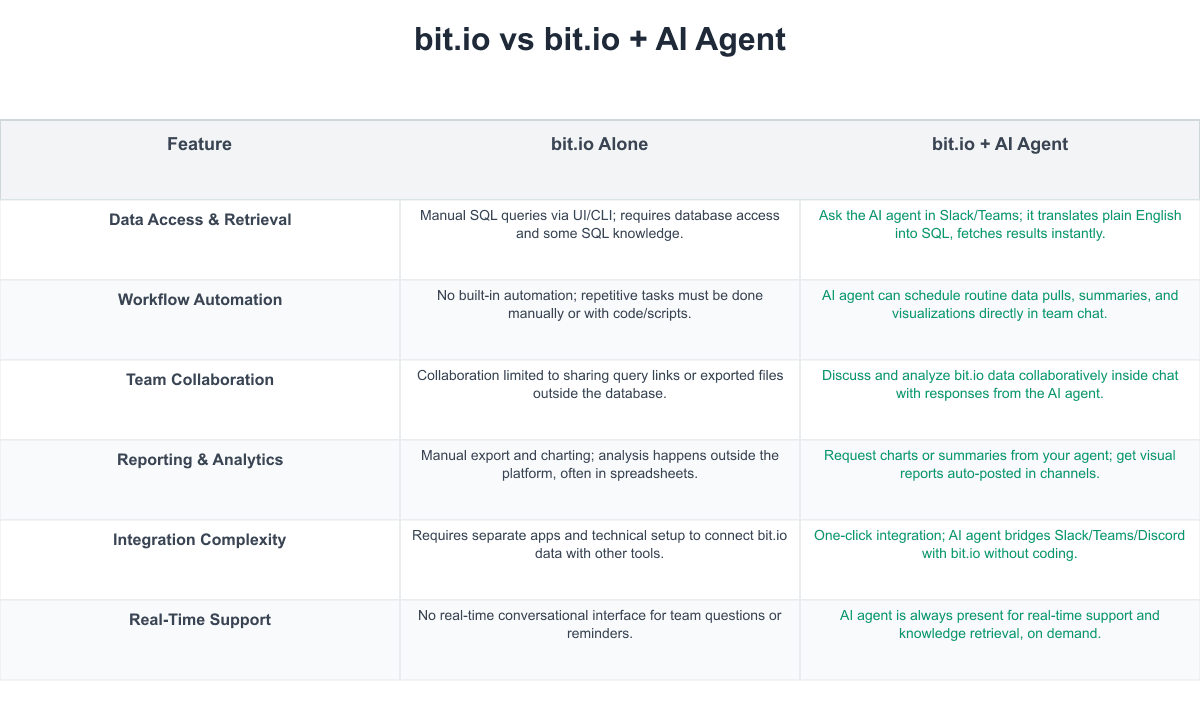 bit.io vs bit.io + AI Agent

| Feature | bit.io Alone | bit.io + AI Agent |
|---|---|---|
| Data Access & Retrieval | Manual SQL queries via UI/CLI; requires database access and some SQL knowledge. | Ask the AI agent in Slack/Teams; it translates plain English into SQL, fetches results instantly. |
| Workflow Automation | No built-in automation; repetitive tasks must be done manually or with code/scripts. | AI agent can schedule routine data pulls, summaries, and visualizations directly in team chat. |
| Team Collaboration | Collaboration limited to sharing query links or exported files outside the database. | Discuss and analyze bit.io data collaboratively inside chat with responses from the AI agent. |
| Reporting & Analytics | Manual export and charting; analysis happens outside the platform, often in spreadsheets. | Request charts or summaries from your agent; get visual reports auto-posted in channels. |
| Integration Complexity | Requires separate apps and technical setup to connect bit.io data with other tools. | One-click integration; AI agent bridges Slack/Teams/Discord with bit.io without coding. |
| Real-Time Support | No real-time conversational interface for team questions or reminders. | AI agent is always present for real-time support and knowledge retrieval, on demand. |